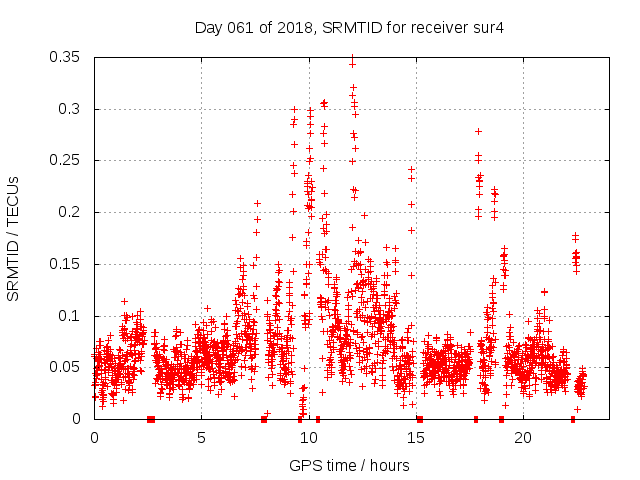 Day 061 of 2018, SRMTID for receiver sur4

SRMTID / TECUs

0.35
0.3
0.25
0.2
0.15
0.1
0.05
0

0
5
10
15
20

GPS time / hours